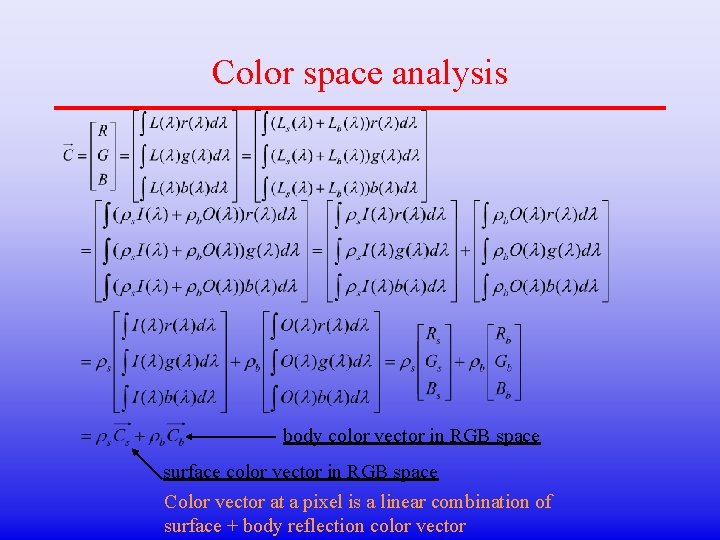 Color space analysis

$\vec{C} = \begin{bmatrix} R \\ G \\ B \end{bmatrix} = \begin{bmatrix} \int L(\lambda) r(\lambda) d\lambda \\ \int L(\lambda) g(\lambda) d\lambda \\ \int L(\lambda) b(\lambda) d\lambda \end{bmatrix} = \begin{bmatrix} \int (L_s(\lambda) + L_b(\lambda)) r(\lambda) d\lambda \\ \int (L_s(\lambda) + L_b(\lambda)) g(\lambda) d\lambda \\ \int (L_s(\lambda) + L_b(\lambda)) b(\lambda) d\lambda \end{bmatrix}$

$= \begin{bmatrix} \int (\rho_s I(\lambda) + \rho_b O(\lambda)) r(\lambda) d\lambda \\ \int (\rho_s I(\lambda) + \rho_b O(\lambda)) g(\lambda) d\lambda \\ \int (\rho_s I(\lambda) + \rho_b O(\lambda)) b(\lambda) d\lambda \end{bmatrix} = \begin{bmatrix} \int \rho_s I(\lambda) r(\lambda) d\lambda \\ \int \rho_s I(\lambda) g(\lambda) d\lambda \\ \int \rho_s I(\lambda) b(\lambda) d\lambda \end{bmatrix} + \begin{bmatrix} \int \rho_b O(\lambda) r(\lambda) d\lambda \\ \int \rho_b O(\lambda) g(\lambda) d\lambda \\ \int \rho_b O(\lambda) b(\lambda) d\lambda \end{bmatrix}$

$= \rho_s \begin{bmatrix} \int I(\lambda) r(\lambda) d\lambda \\ \int I(\lambda) g(\lambda) d\lambda \\ \int I(\lambda) b(\lambda) d\lambda \end{bmatrix} + \rho_b \begin{bmatrix} \int O(\lambda) r(\lambda) d\lambda \\ \int O(\lambda) g(\lambda) d\lambda \\ \int O(\lambda) b(\lambda) d\lambda \end{bmatrix} = \rho_s \begin{bmatrix} R_s \\ G_s \\ B_s \end{bmatrix} + \rho_b \begin{bmatrix} R_b \\ G_b \\ B_b \end{bmatrix}$

$= \rho_s \vec{C_s} + \rho_b \vec{C_b}$ body color vector in RGB space

surface color vector in RGB space

Color vector at a pixel is a linear combination of surface + body reflection color vector